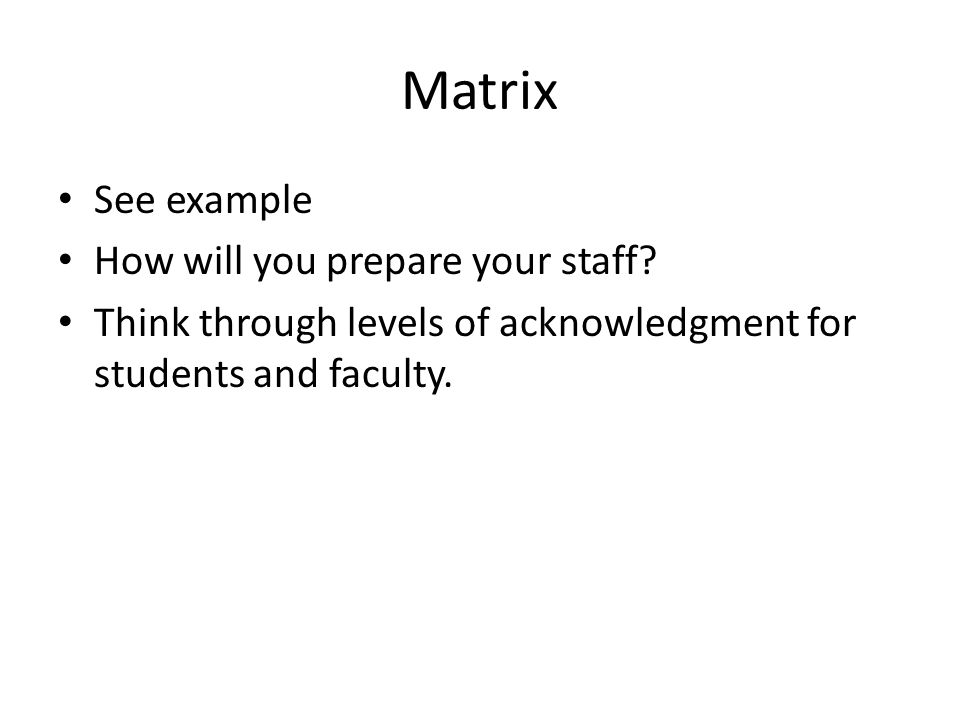 Matrix

• See example
• How will you prepare your staff?
• Think through levels of acknowledgment for students and faculty.